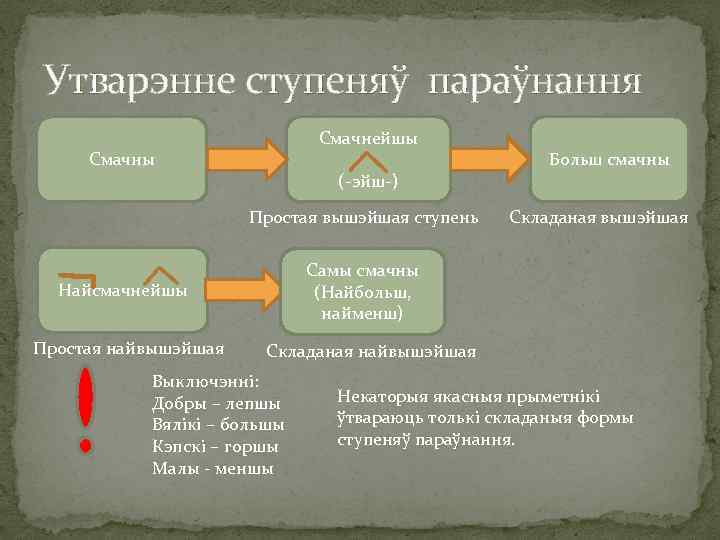 Утварэнне ступеняў параўнання

Смачны

Смачнейшы
(-эйш-)

Больш смачны

Простая вышэйшая ступень

Складаная вышэйшая

Найсмачнейшы

Самы смачны (Найбольш, найменш)

Простая найвышэйшая

Складаная найвышэйшая

!

Выключэнні:
Добры – лепшы
Вялікі – большы
Кэпскі – горшы
Малы - меншы

Некаторыя якасныя прыметнікі ўтвараюць толькі складаныя формы ступеняў параўнання.